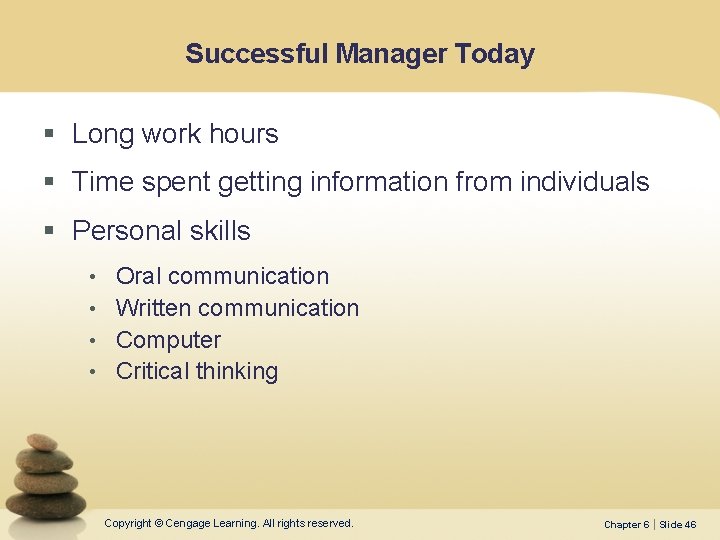 Successful Manager Today

▪ Long work hours

▪ Time spent getting information from individuals

▪ Personal skills

• Oral communication
• Written communication
• Computer
• Critical thinking

Copyright © Cengage Learning. All rights reserved.

Chapter 6 | Slide 46